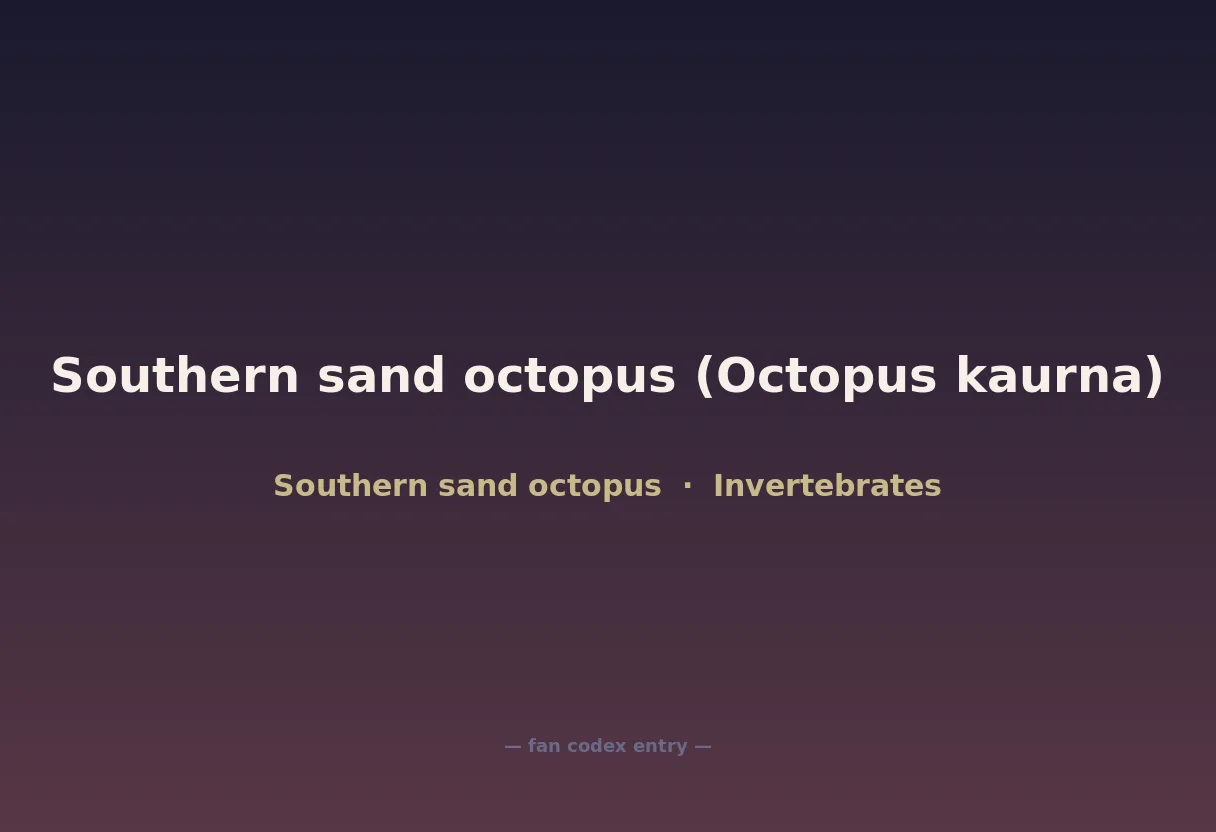 Southern sand octopus (Octopus kaurna)

Southern sand octopus · Invertebrates

— fan codex entry —